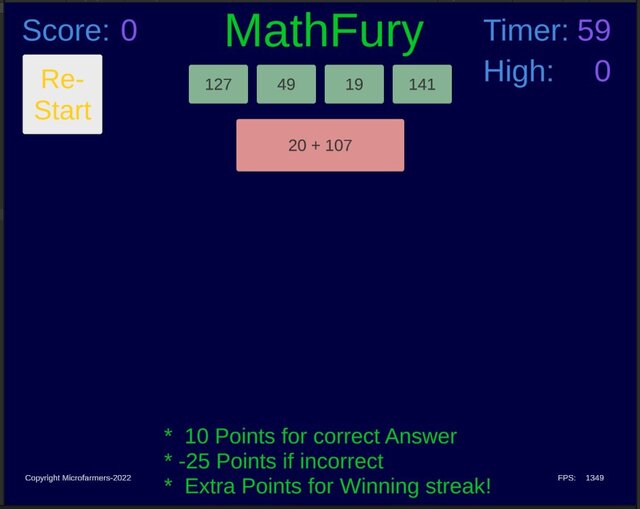 Score: 0

MathFury

Timer: 59
High: 0

Re-Start

127 49 19 141

20 + 107

* 10 Points for correct Answer
* -25 Points if incorrect
* Extra Points for Winning streak!

Copyright Microfarmers-2022

FPS: 1349